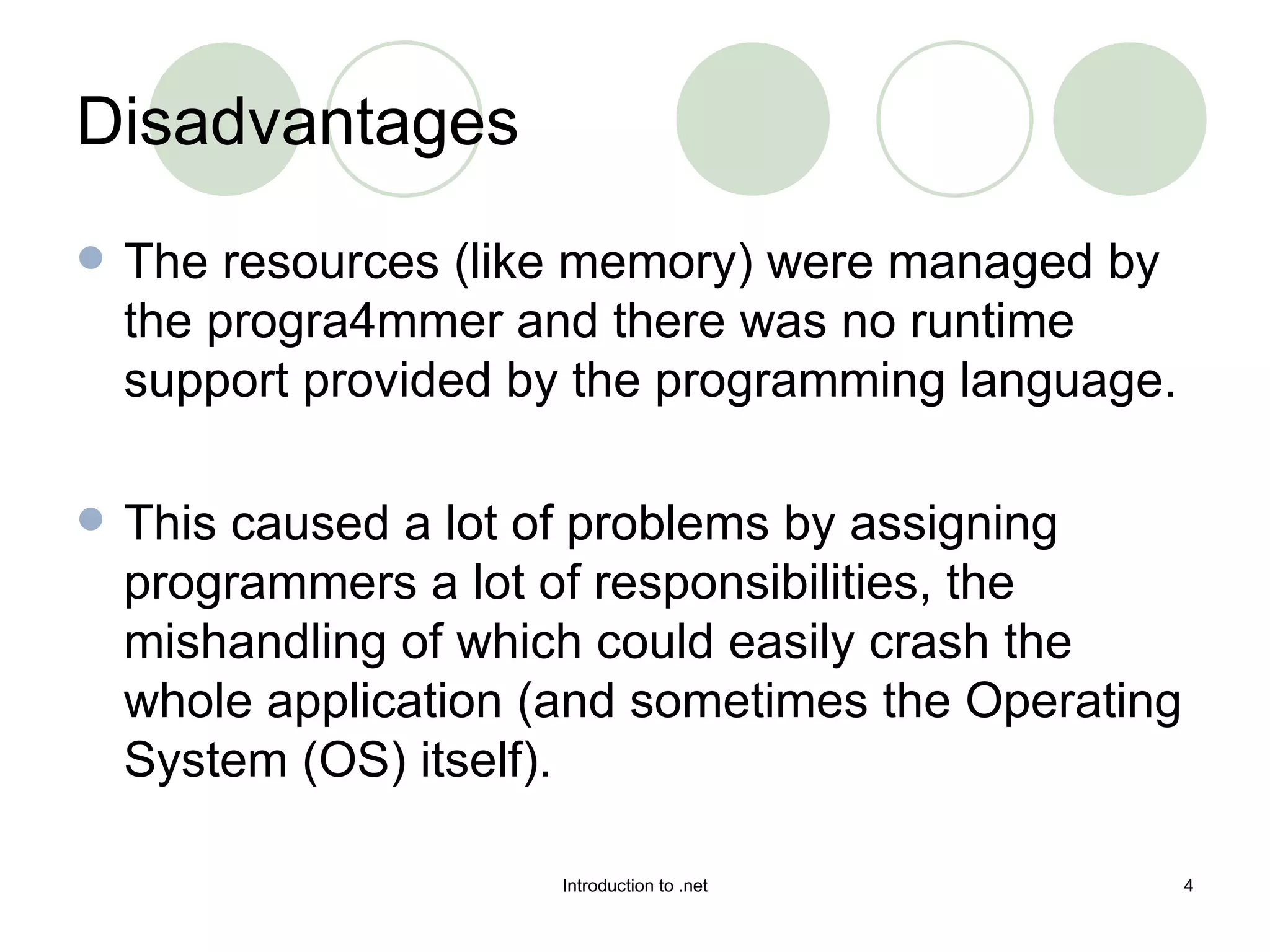 Disadvantages

The resources (like memory) were managed by the progra4mmer and there was no runtime support provided by the programming language.

This caused a lot of problems by assigning programmers a lot of responsibilities, the mishandling of which could easily crash the whole application (and sometimes the Operating System (OS) itself).

Introduction to .net

4